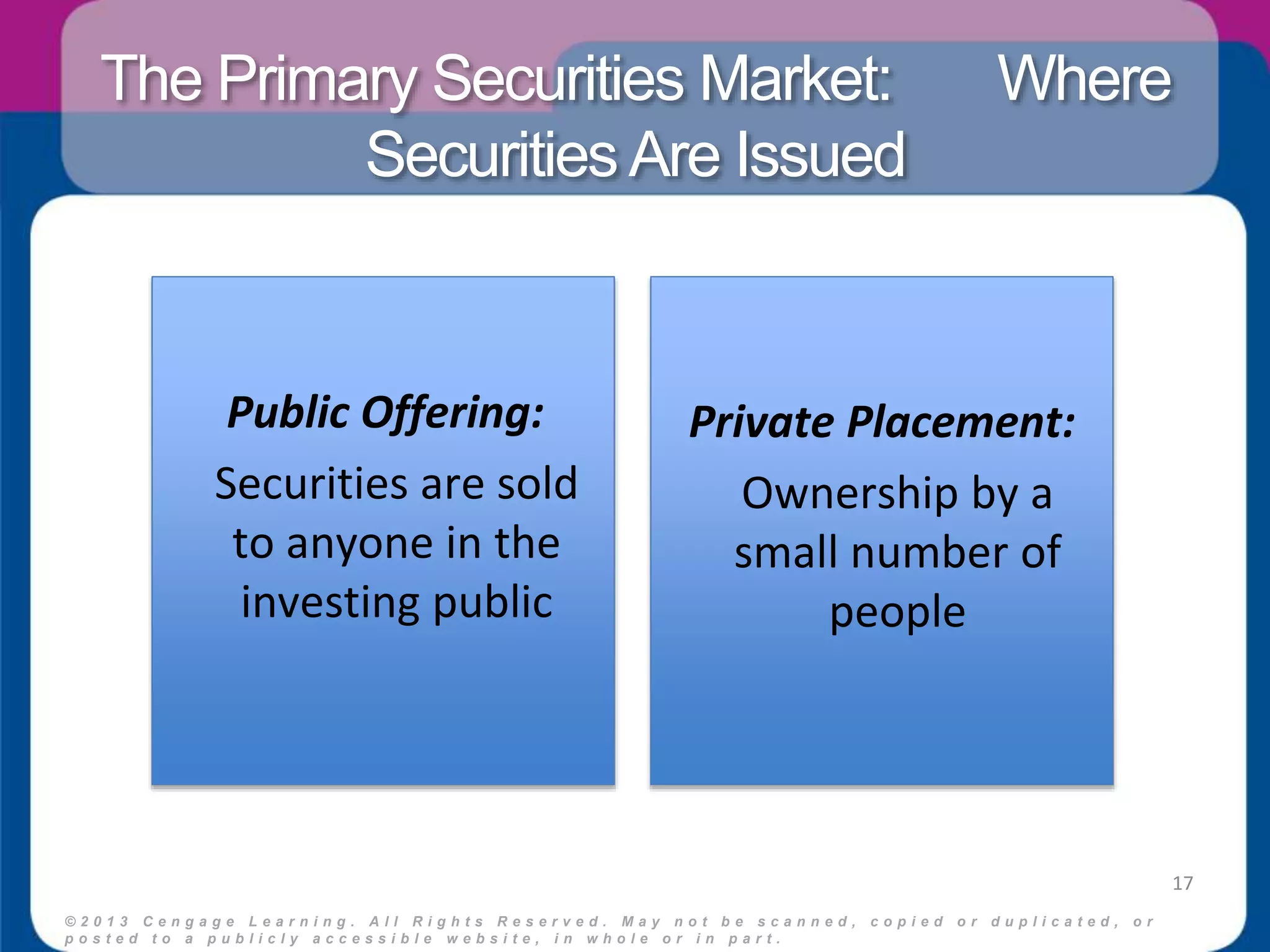 The Primary Securities Market: Where Securities Are Issued

Public Offering:
Securities are sold to anyone in the investing public

Private Placement:
Ownership by a small number of people

17

©2013 Cengage Learning. All Rights Reserved. May not be scanned, copied or duplicated, or posted to a publicly accessible website, in whole or in part.